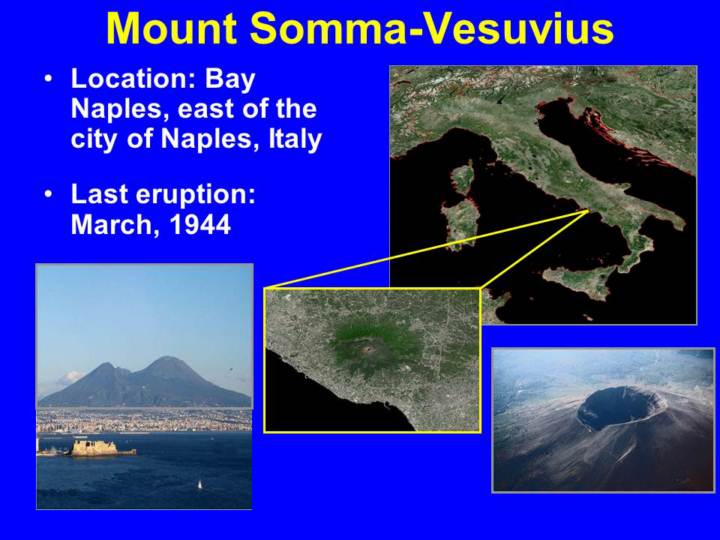 Mount Somma-Vesuvius

• Location: Bay Naples, east of the city of Naples, Italy

• Last eruption: March, 1944